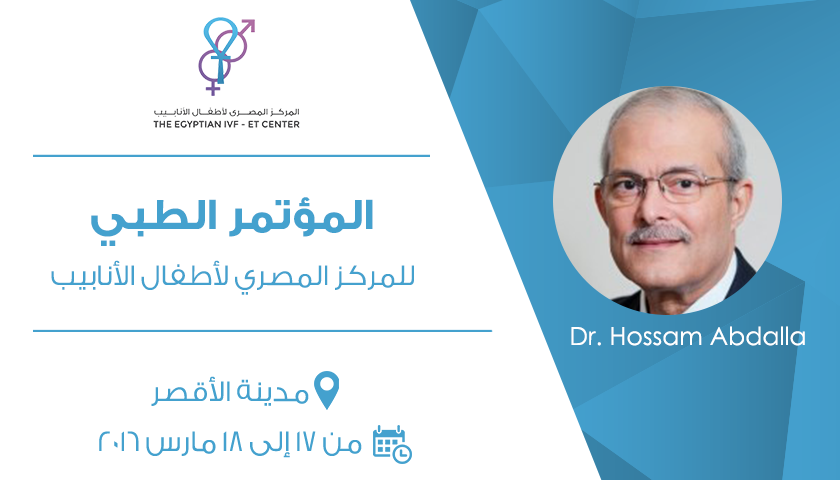 المركز المصري لأطفال الأنابيب
THE EGYPTIAN IVF - ET CENTER

المؤتمر الطبي
للمركز المصري لأطفال الأنابيب

مدينة الأقصر
من ١٧ إلى ١٨ مارس ٢٠١٦

Dr. Hossam Abdalla